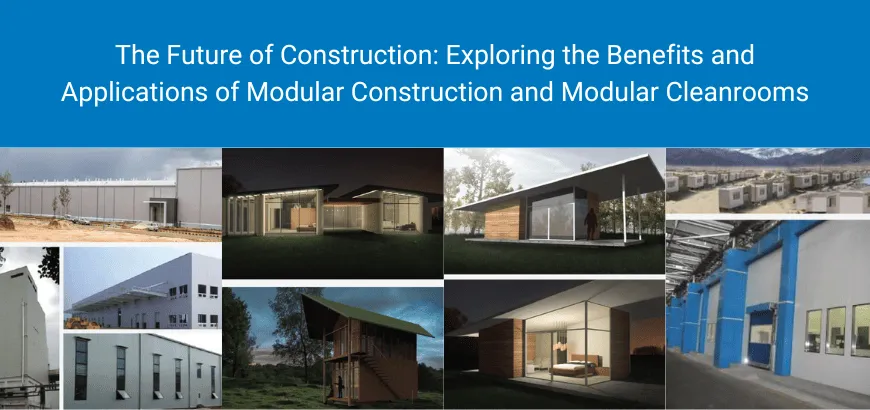 The Future of Construction: Exploring the Benefits and Applications of Modular Construction and Modular Cleanrooms